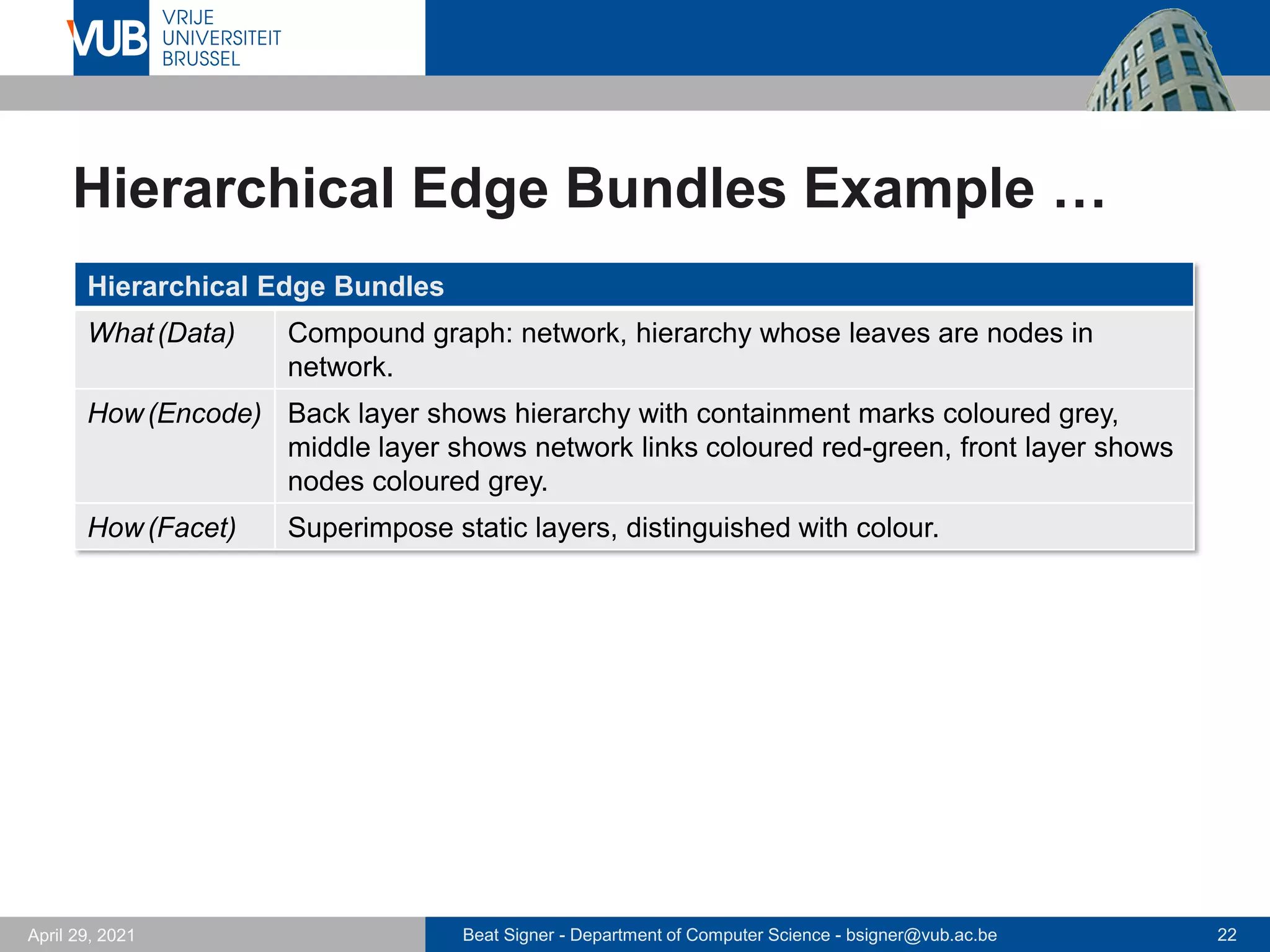 VUB VRIJE UNIVERSITEIT BRUSSEL

Hierarchical Edge Bundles Example …

| Hierarchical Edge Bundles | |
|---|---|
| What (Data) | Compound graph: network, hierarchy whose leaves are nodes in network. |
| How (Encode) | Back layer shows hierarchy with containment marks coloured grey, middle layer shows network links coloured red-green, front layer shows nodes coloured grey. |
| How (Facet) | Superimpose static layers, distinguished with colour. |

April 29, 2021

Beat Signer - Department of Computer Science - bsigner@vub.ac.be

22